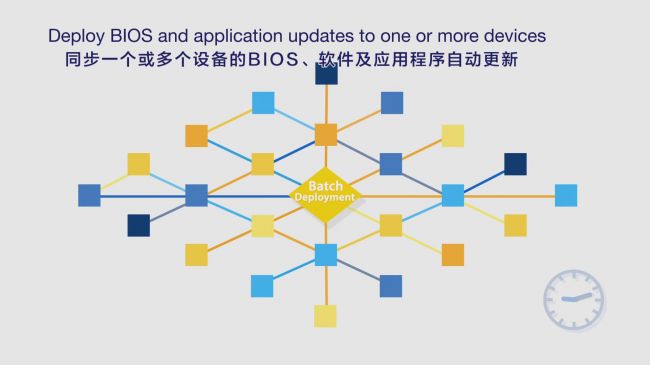 Deploy BIOS and application updates to one or more devices
同步一个或多个设备的BIOS、软件及应用程序自动更新

Batch Deployment